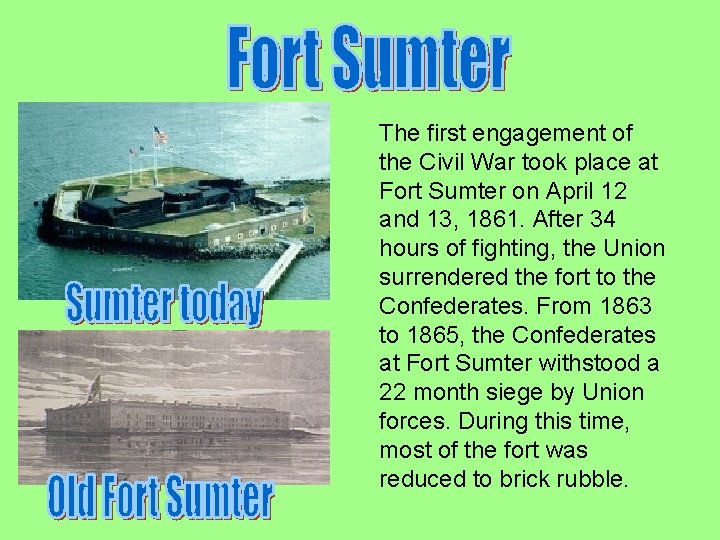 Fort Sumter

Sumter today

Old Fort Sumter

The first engagement of the Civil War took place at Fort Sumter on April 12 and 13, 1861. After 34 hours of fighting, the Union surrendered the fort to the Confederates. From 1863 to 1865, the Confederates at Fort Sumter withstood a 22 month siege by Union forces. During this time, most of the fort was reduced to brick rubble.